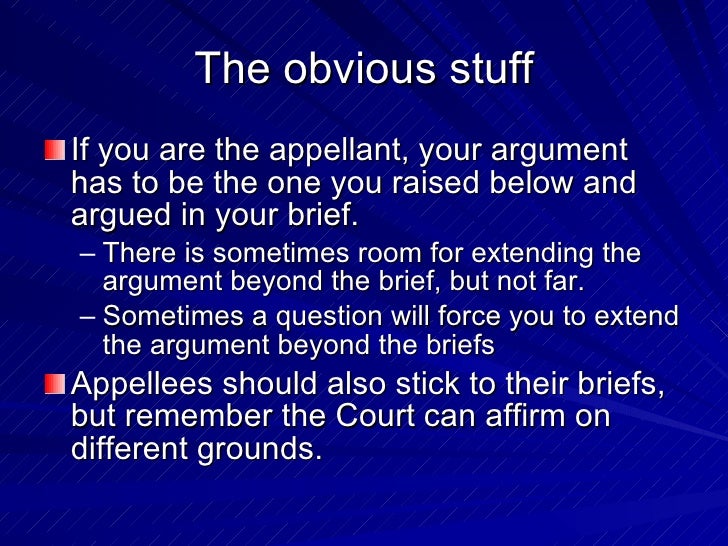 The obvious stuff

If you are the appellant, your argument has to be the one you raised below and argued in your brief.

– There is sometimes room for extending the argument beyond the brief, but not far.

– Sometimes a question will force you to extend the argument beyond the briefs

Appellees should also stick to their briefs, but remember the Court can affirm on different grounds.